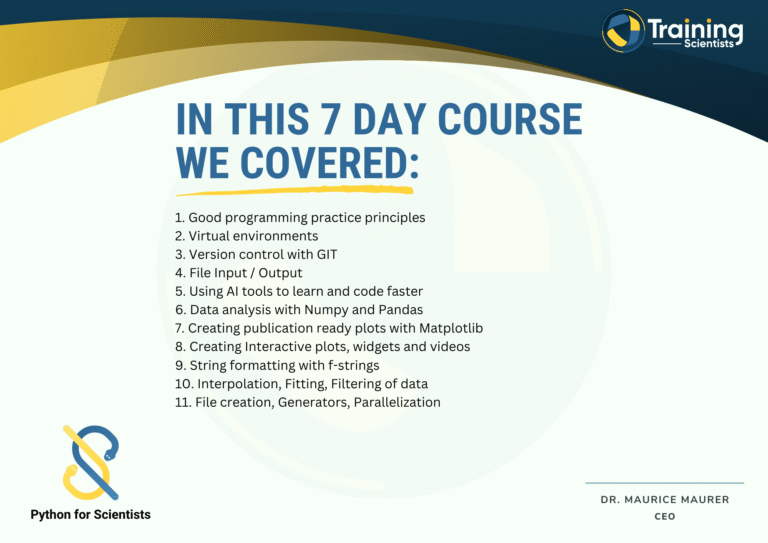 Training
Scientists

IN THIS 7 DAY COURSE WE COVERED:

1. Good programming practice principles
2. Virtual environments
3. Version control with GIT
4. File Input / Output
5. Using AI tools to learn and code faster
6. Data analysis with Numpy and Pandas
7. Creating publication ready plots with Matplotlib
8. Creating Interactive plots, widgets and videos
9. String formatting with f-strings
10. Interpolation, Fitting, Filtering of data
11. File creation, Generators, Parallelization

Python for Scientists

DR. MAURICE MAURER
CEO